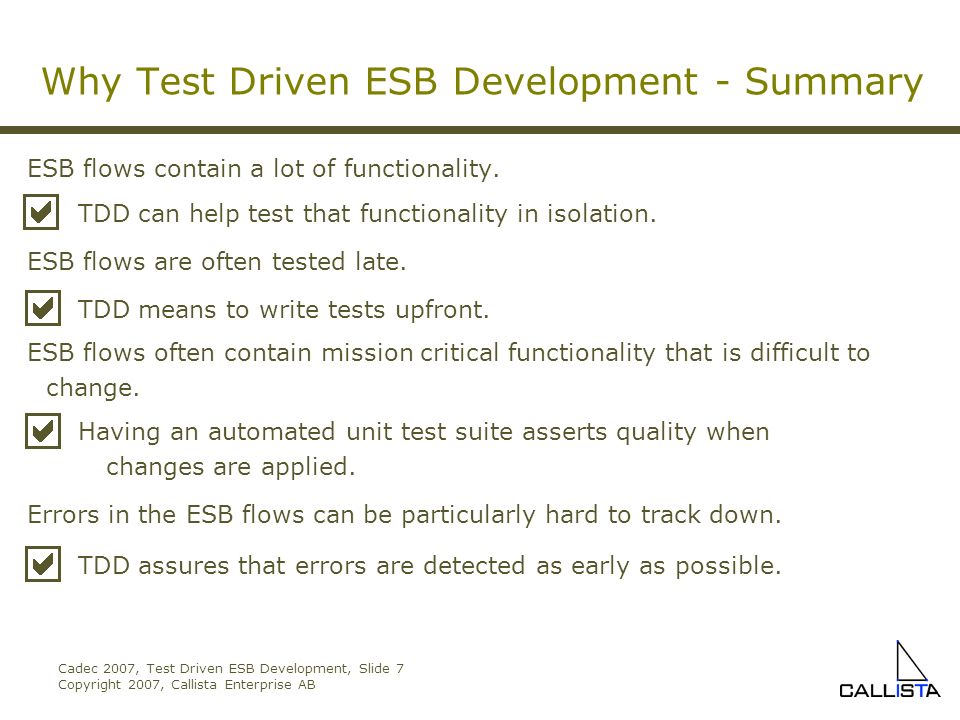 Why Test Driven ESB Development - Summary

ESB flows contain a lot of functionality.

TDD can help test that functionality in isolation.

ESB flows are often tested late.

TDD means to write tests upfront.

ESB flows often contain mission critical functionality that is difficult to change.

Having an automated unit test suite asserts quality when changes are applied.

Errors in the ESB flows can be particularly hard to track down.

TDD assures that errors are detected as early as possible.

Cadec 2007, Test Driven ESB Development, Slide 7
Copyright 2007, Callista Enterprise AB

CALLISTA